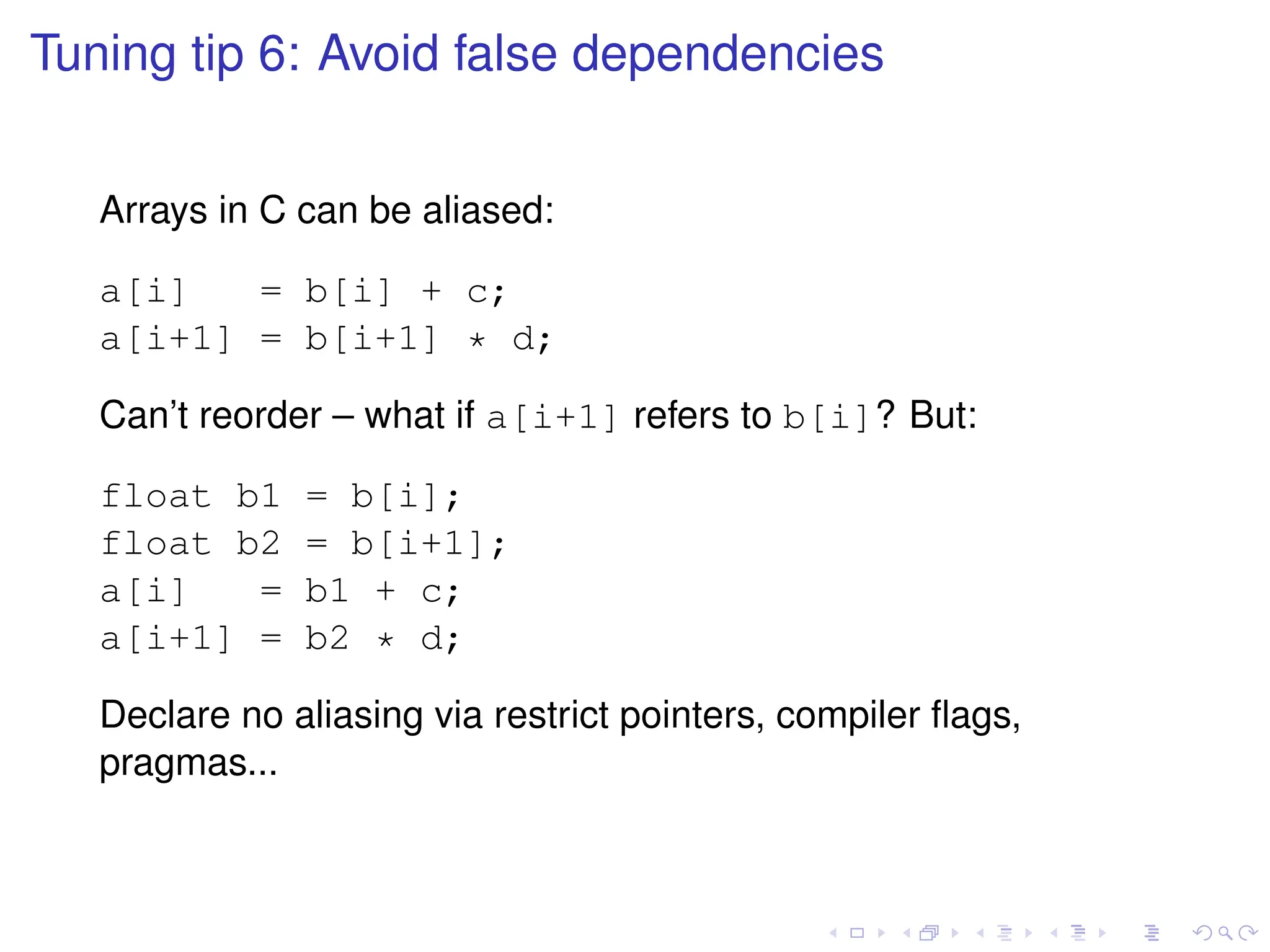 Tuning tip 6: Avoid false dependencies

Arrays in C can be aliased:

a[i]   = b[i] + c;
a[i+1] = b[i+1] * d;

Can't reorder – what if a[i+1] refers to b[i]? But:

float b1 = b[i];
float b2 = b[i+1];
a[i]   = b1 + c;
a[i+1] = b2 * d;

Declare no aliasing via restrict pointers, compiler flags, pragmas...